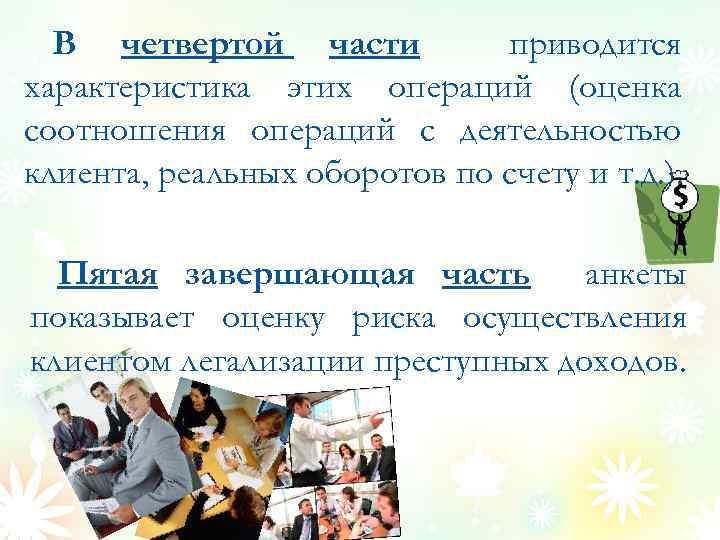 В четвертой части приводится характеристика этих операций (оценка соотношения операций с деятельностью клиента, реальных оборотов по счету и т.д.).

$

Пятая завершающая часть анкеты показывает оценку риска осуществления клиентом легализации преступных доходов.